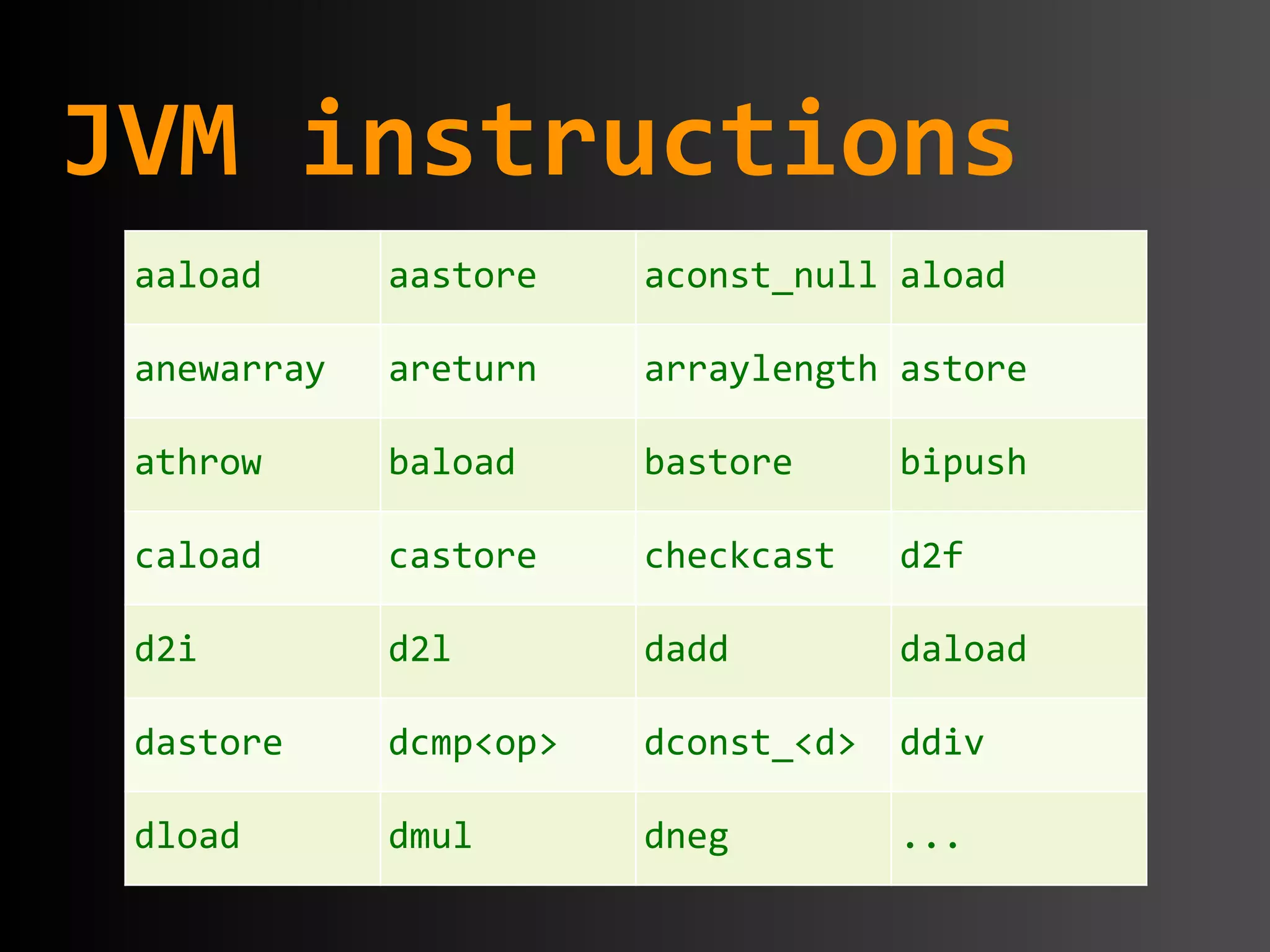 JVM instructions

| aaload | aastore | aconst_null | aload |
|---|---|---|---|
| anewarray | areturn | arraylength | astore |
| athrow | baload | bastore | bipush |
| caload | castore | checkcast | d2f |
| d2i | d2l | dadd | daload |
| dastore | dcmp<op> | dconst_<d> | ddiv |
| dload | dmul | dneg | ... |